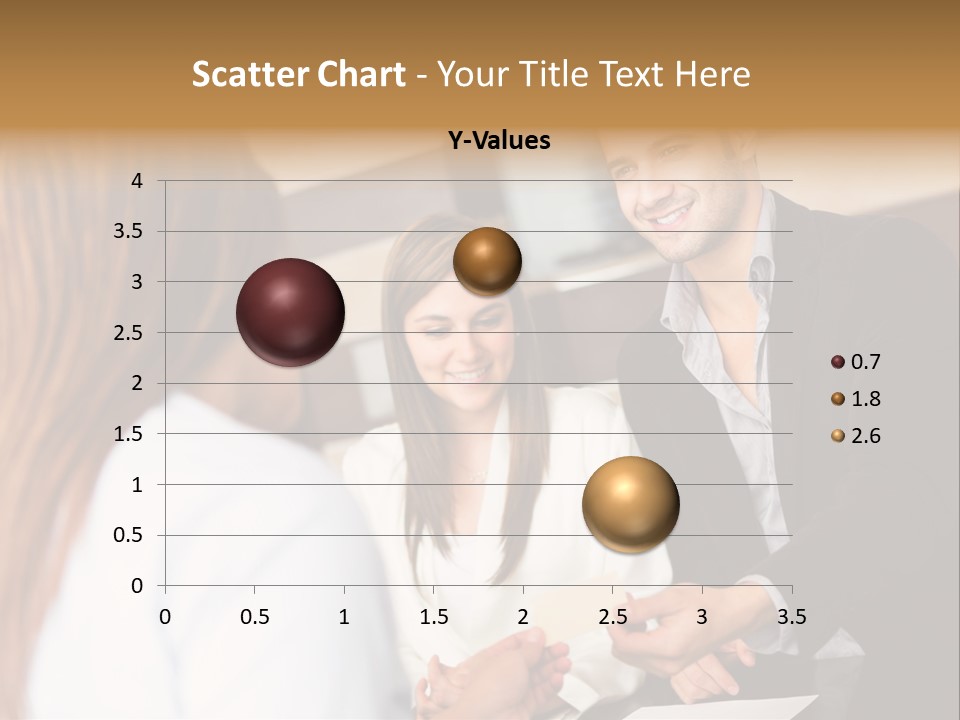 Scatter Chart - Your Title Text Here

Y-Values

4
3.5
3
2.5
2
1.5
1
0.5
0

0 0.5 1 1.5 2 2.5 3 3.5

0.7
1.8
2.6